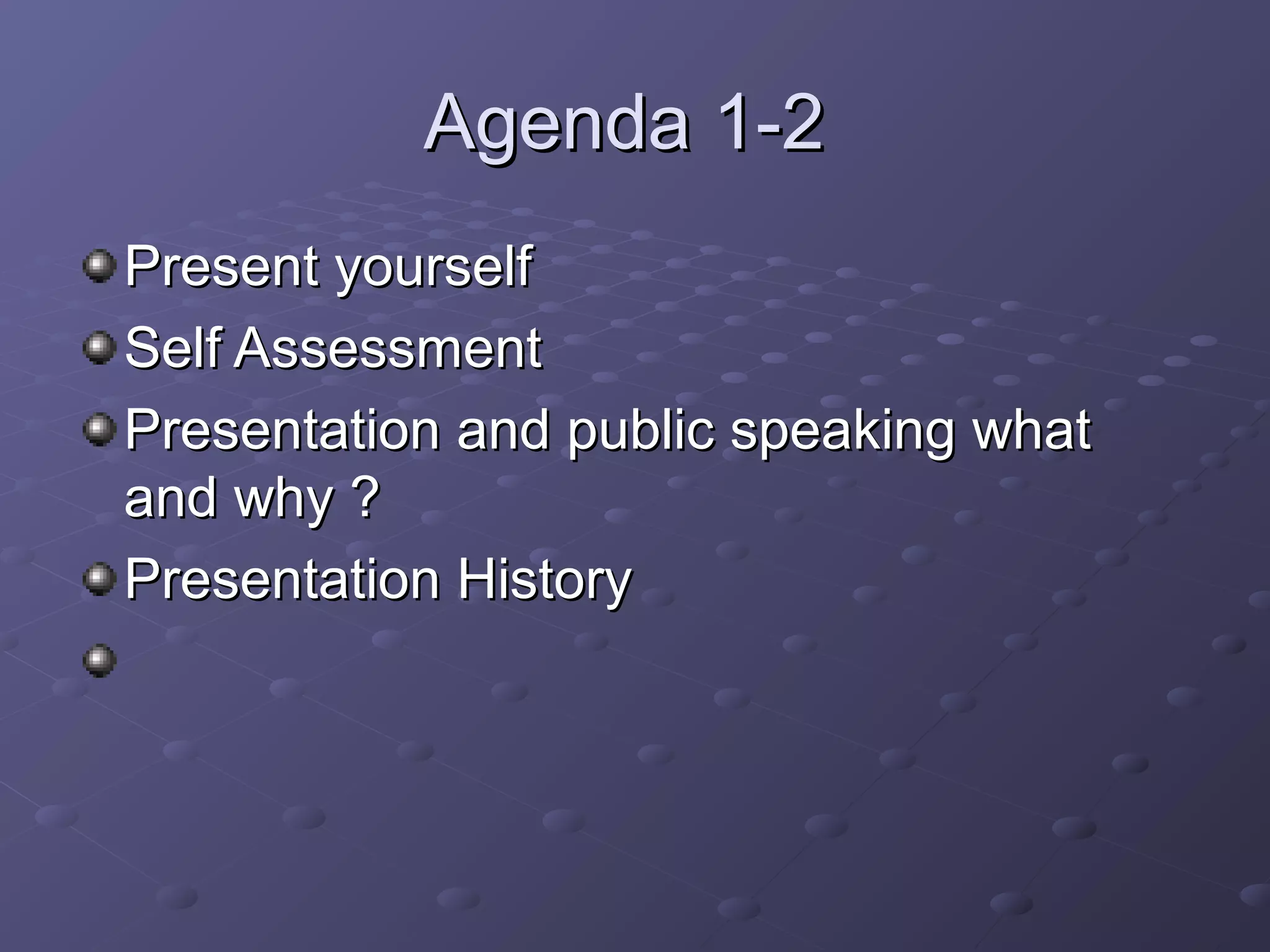 Agenda 1-2

Present yourself
Self Assessment
Presentation and public speaking what and why ?
Presentation History